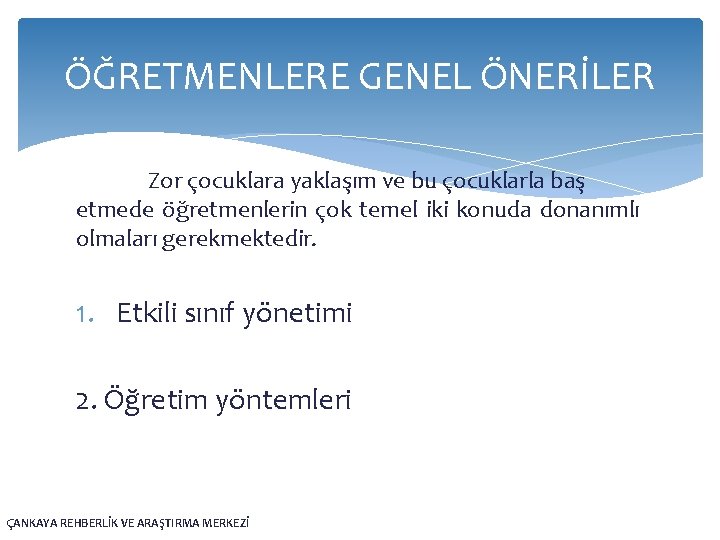 ÖĞRETMENLERE GENEL ÖNERİLER

Zor çocuklara yaklaşım ve bu çocuklarla baş etmede öğretmenlerin çok temel iki konuda donanımlı olmaları gerekmektedir.

1. Etkili sınıf yönetimi

2. Öğretim yöntemleri

ÇANKAYA REHBERLİK VE ARAŞTIRMA MERKEZİ